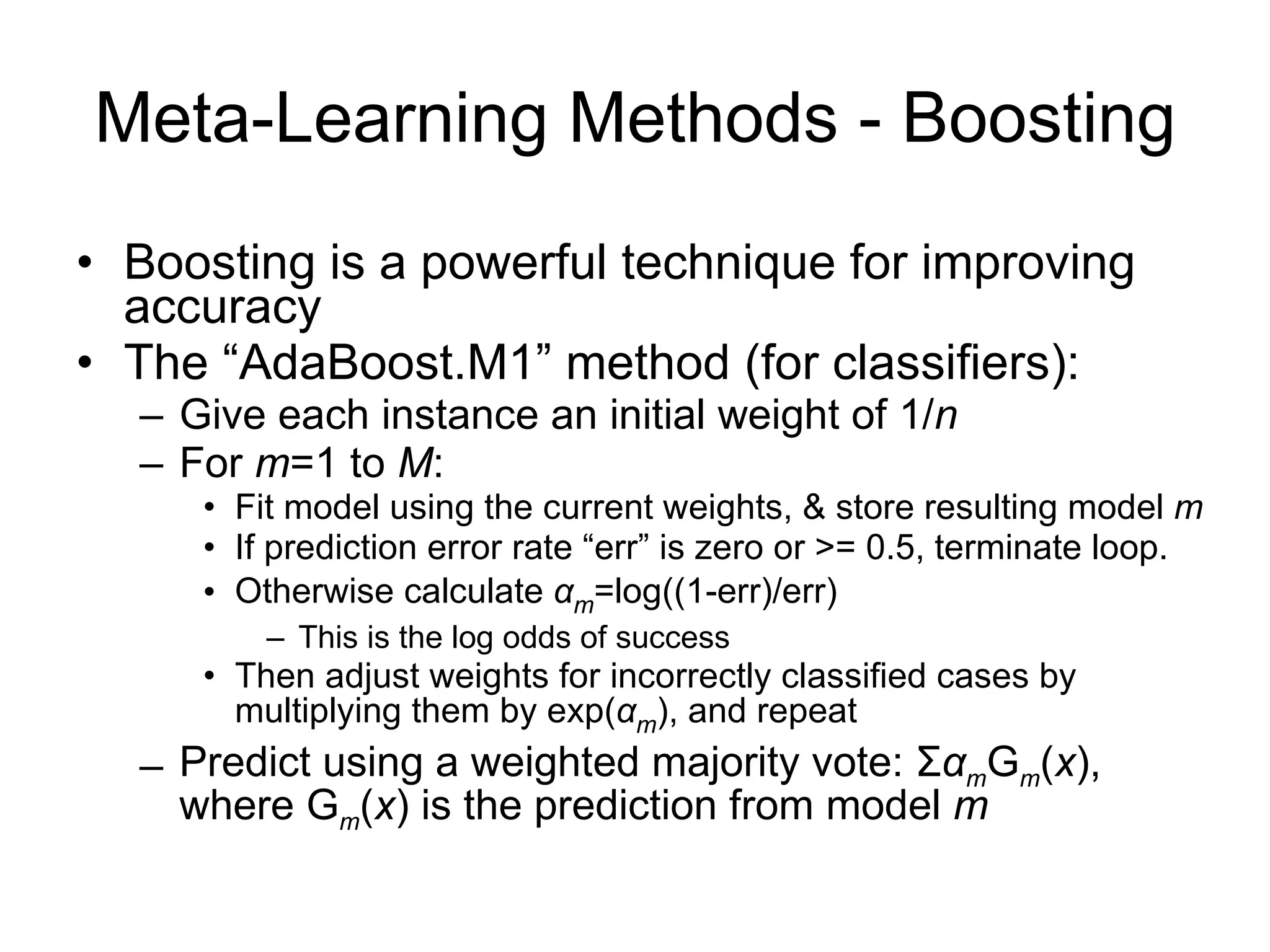 Meta-Learning Methods - Boosting

• Boosting is a powerful technique for improving accuracy
• The “AdaBoost.M1” method (for classifiers):
– Give each instance an initial weight of $1/n$
– For $m$=1 to $M$:
• Fit model using the current weights, & store resulting model $m$
• If prediction error rate “err” is zero or >= 0.5, terminate loop.
• Otherwise calculate $\alpha_m$=log((1-err)/err)
– This is the log odds of success
• Then adjust weights for incorrectly classified cases by multiplying them by exp($\alpha_m$), and repeat
– Predict using a weighted majority vote: $\Sigma\alpha_m G_m(x)$, where $G_m(x)$ is the prediction from model $m$